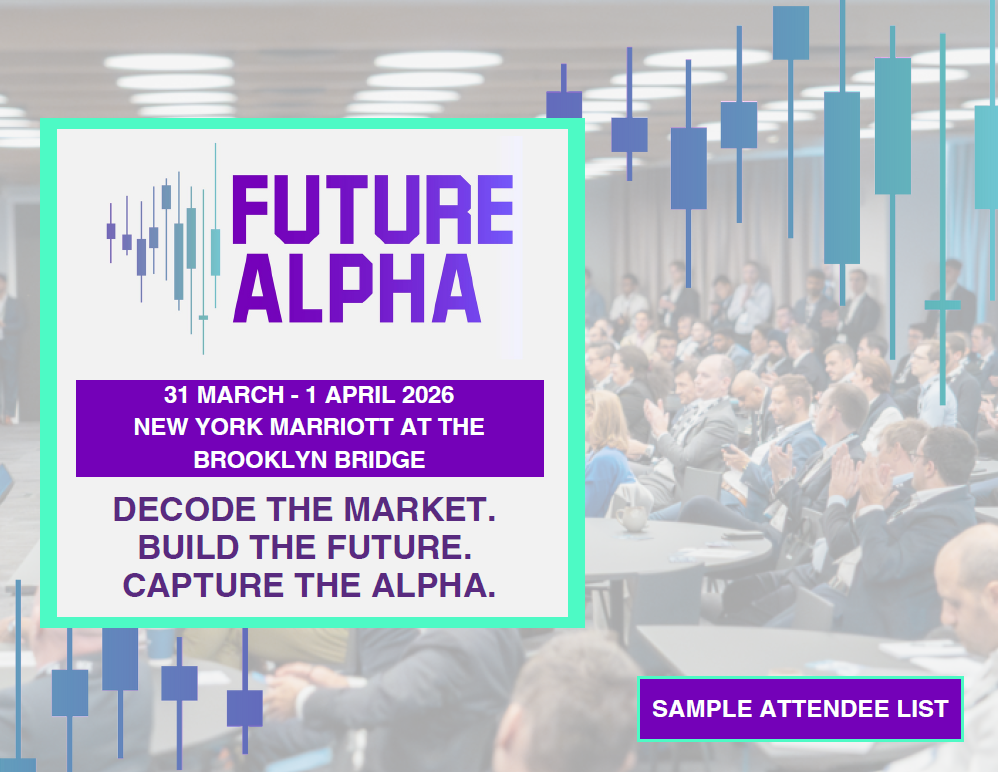 FUTURE ALPHA

31 MARCH - 1 APRIL 2026
NEW YORK MARRIOTT AT THE BROOKLYN BRIDGE

DECODE THE MARKET.
BUILD THE FUTURE.
CAPTURE THE ALPHA.

SAMPLE ATTENDEE LIST